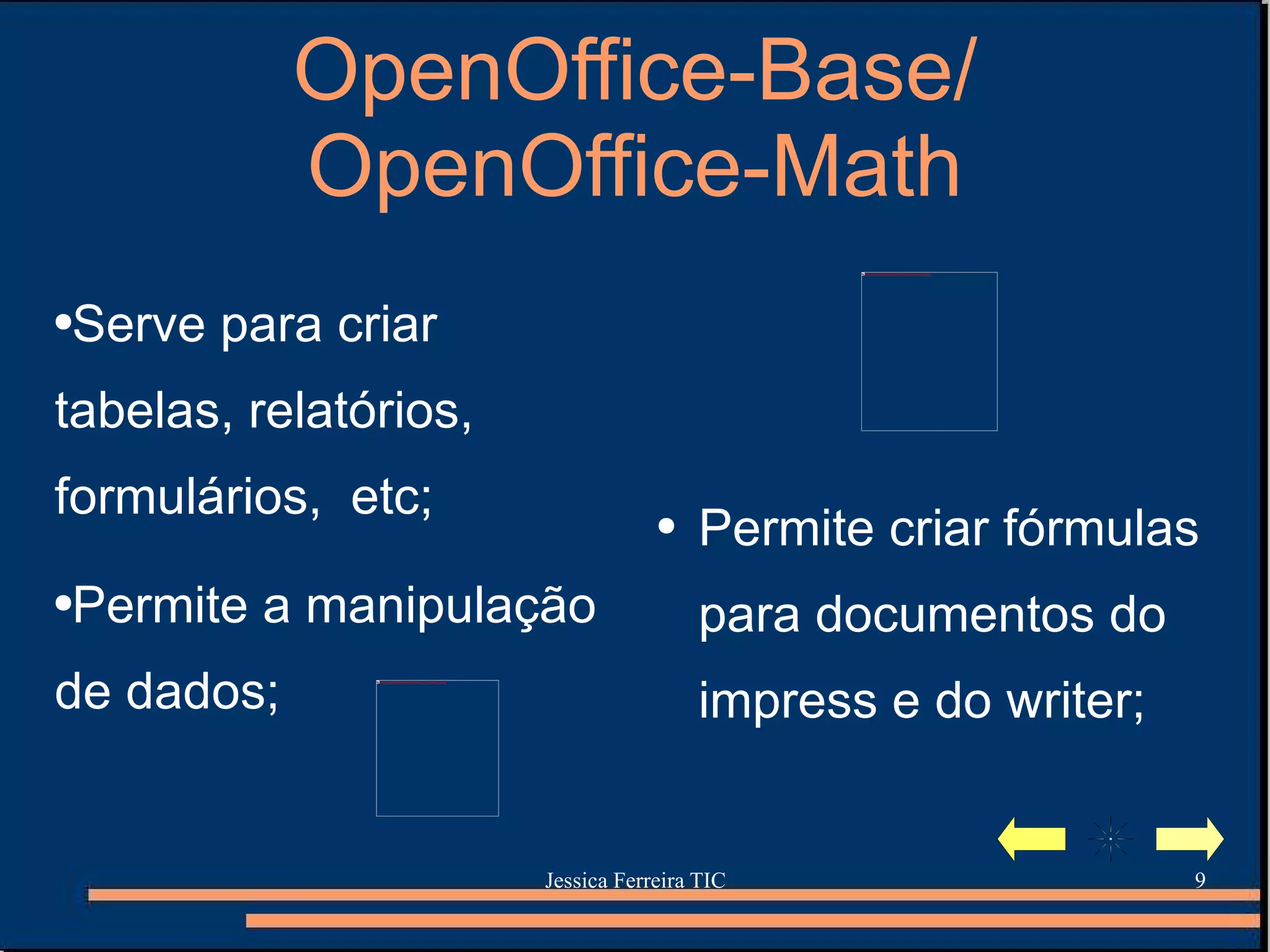 OpenOffice-Base/
OpenOffice-Math

•Serve para criar tabelas, relatórios, formulários, etc;

•Permite a manipulação de dados;

• Permite criar fórmulas para documentos do impress e do writer;

Jessica Ferreira TIC

9